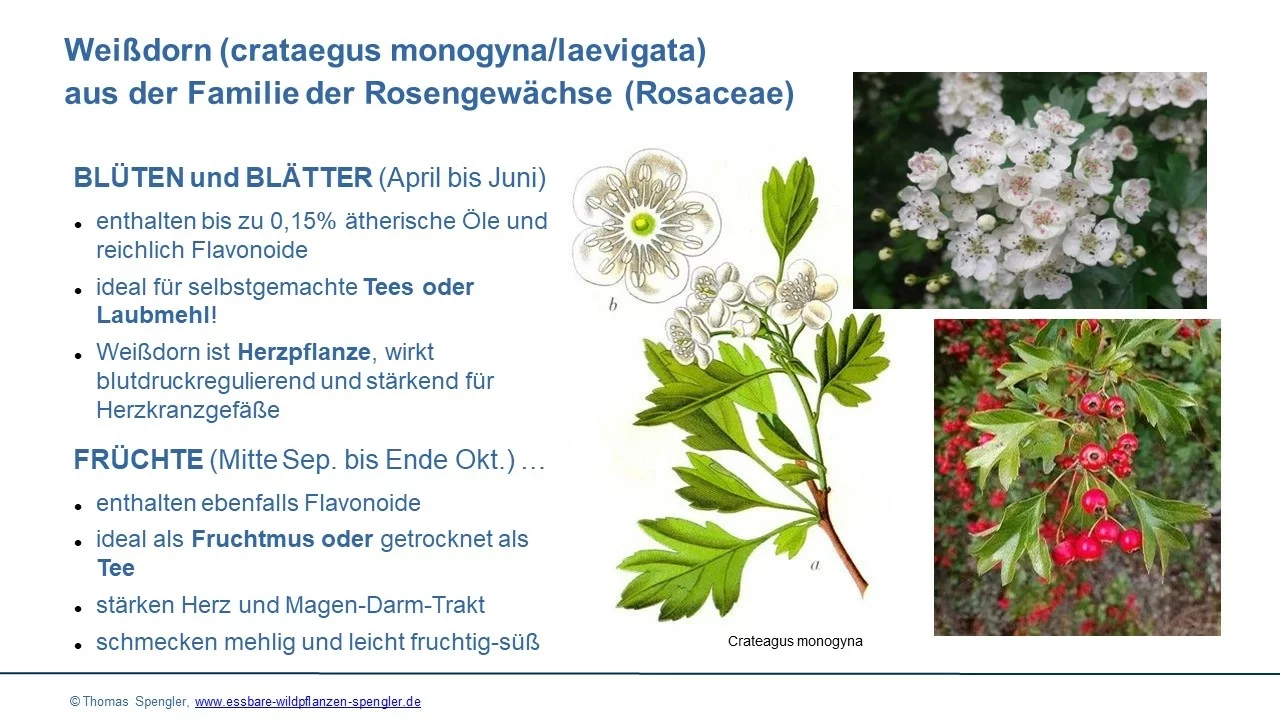 Weißdorn (crataegus monogyna/laevigata)
aus der Familie der Rosengewächse (Rosaceae)

BLÜTEN und BLÄTTER (April bis Juni)

- enthalten bis zu 0,15% ätherische Öle und reichlich Flavonoide
- ideal für selbstgemachte Tees oder Laubmehl!
- Weißdorn ist Herzpflanze, wirkt blutdruckregulierend und stärkend für Herzkranzgefäße

FRÜCHTE (Mitte Sep. bis Ende Okt.) …

- enthalten ebenfalls Flavonoide
- ideal als Fruchtmus oder getrocknet als Tee
- stärken Herz und Magen-Darm-Trakt
- schmecken mehlig und leicht fruchtig-süß

b

a

Crateagus monogyna

© Thomas Spengler, www.essbare-wildpflanzen-spengler.de